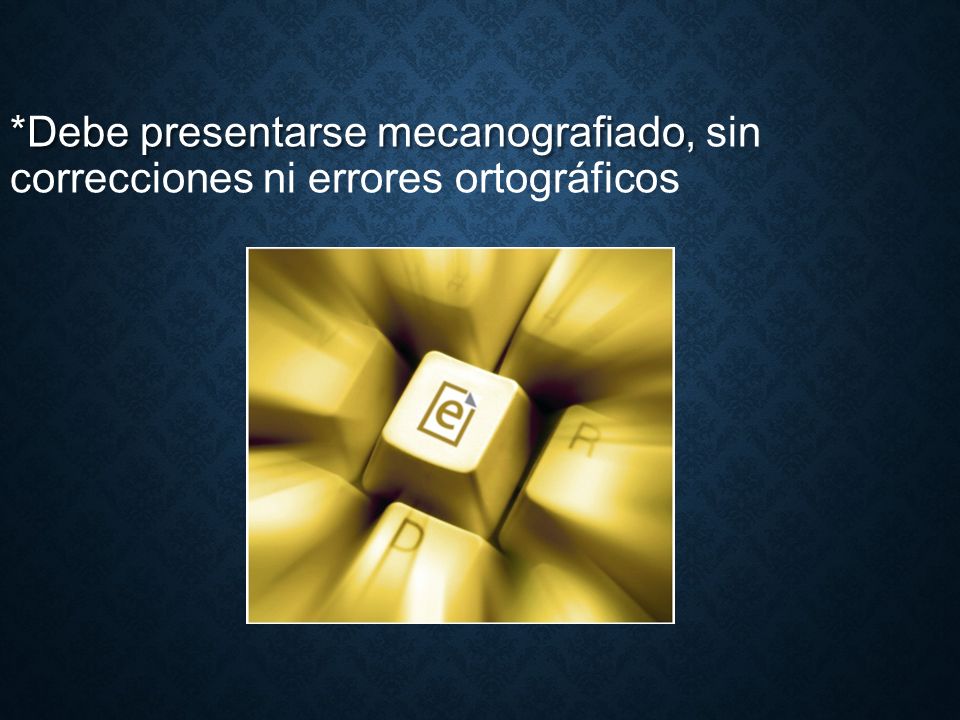 *Debe presentarse mecanografiado, sin correcciones ni errores ortográficos

e

R

D